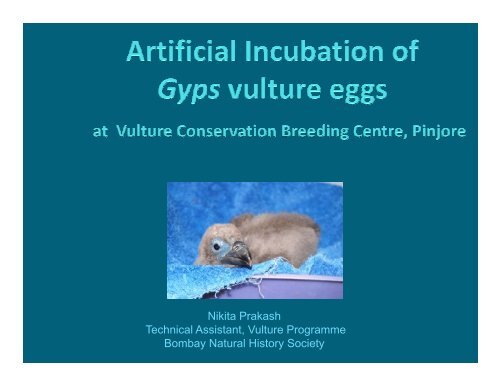 Artificial Incubation of Gyps vulture eggs

at Vulture Conservation Breeding Centre, Pinjore

Nikita Prakash
Technical Assistant, Vulture Programme
Bombay Natural History Society